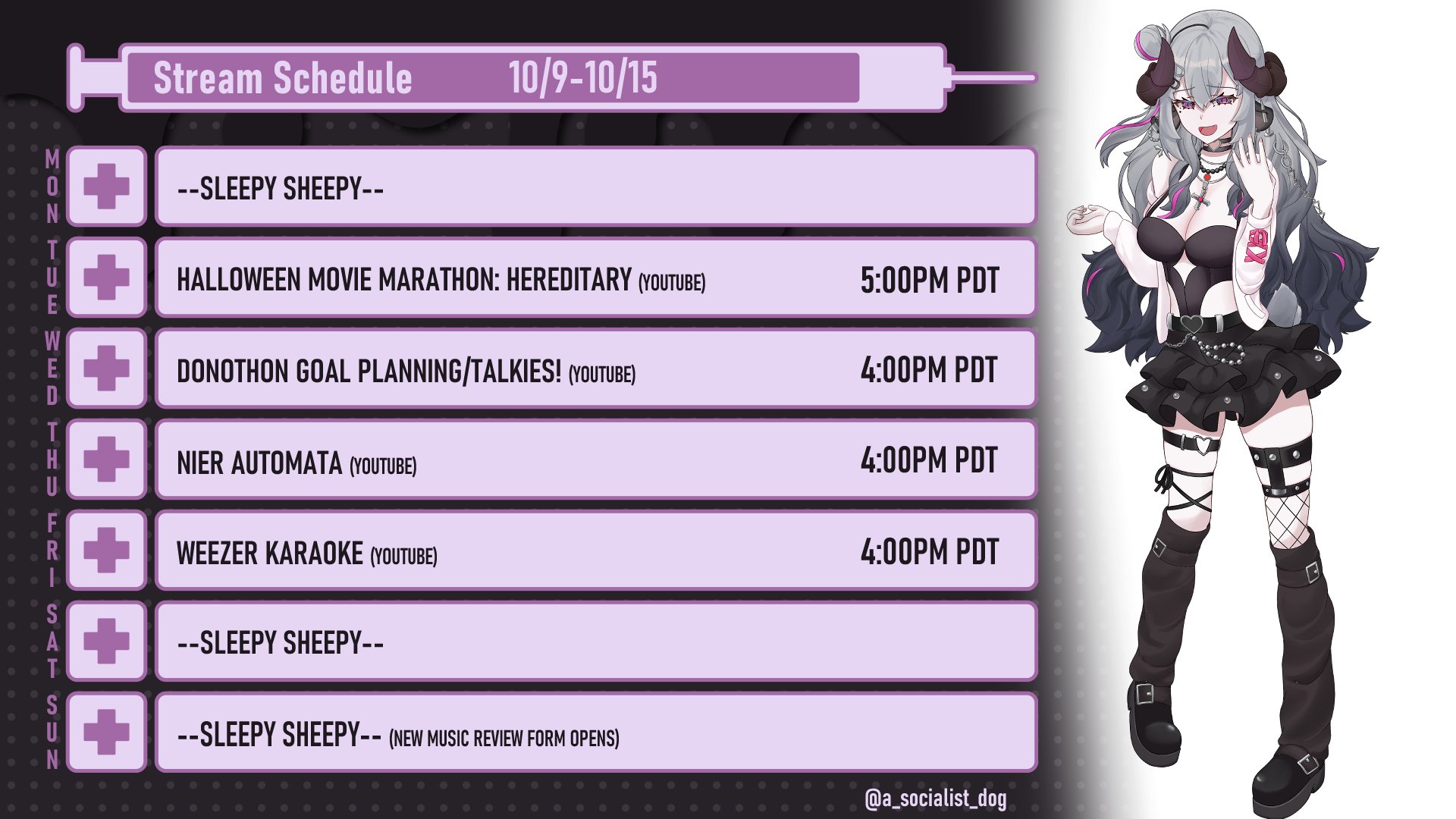 Stream Schedule 10/9-10/15

MON --SLEEPY SHEEPY--

TUE HALLOWEEN MOVIE MARATHON: HEREDITARY (YOUTUBE) 5:00PM PDT

WED DONOTHON GOAL PLANNING/TALKIES! (YOUTUBE) 4:00PM PDT

THU NIER AUTOMATA (YOUTUBE) 4:00PM PDT

FRI WEEZER KARAOKE (YOUTUBE) 4:00PM PDT

SAT --SLEEPY SHEEPY--

SUN --SLEEPY SHEEPY-- (NEW MUSIC REVIEW FORM OPENS)

@a_socialist_dog